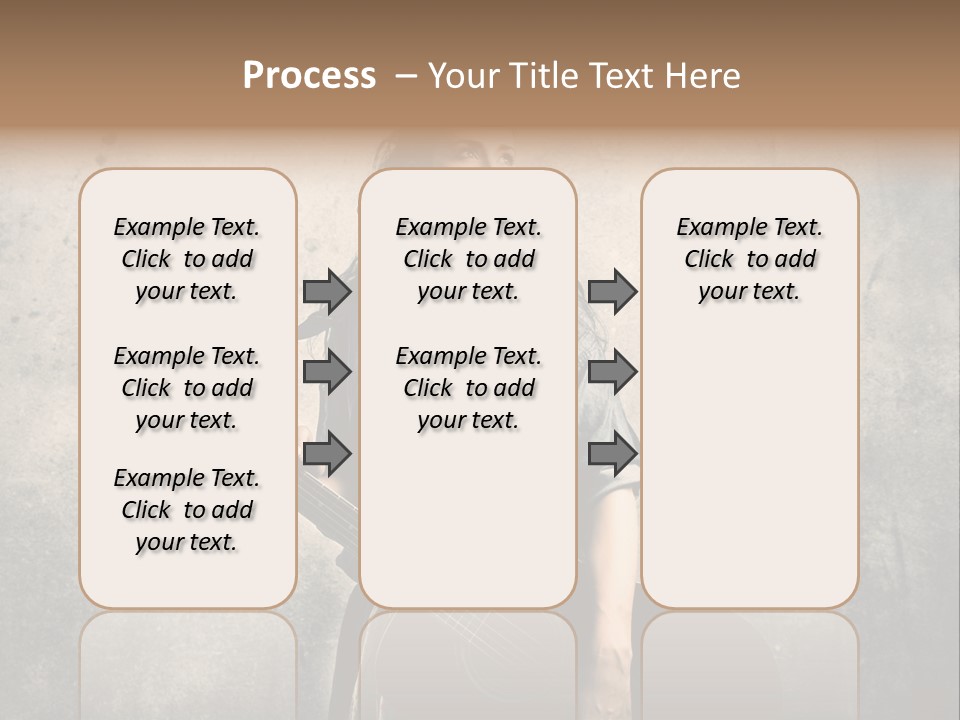 Process – Your Title Text Here

Example Text. Click to add your text.

Example Text. Click to add your text.

Example Text. Click to add your text.

Example Text. Click to add your text.

Example Text. Click to add your text.

Example Text. Click to add your text.